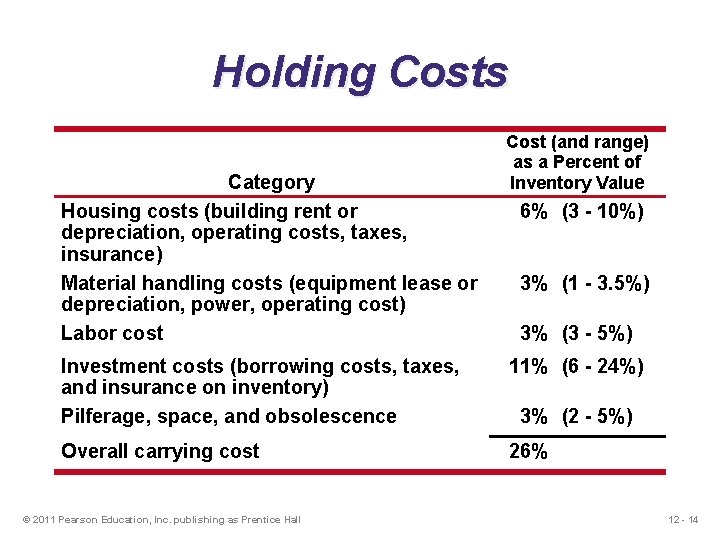 Holding Costs

| Category | Cost (and range) as a Percent of Inventory Value |
|---|---|
| Housing costs (building rent or depreciation, operating costs, taxes, insurance) | 6% (3 - 10%) |
| Material handling costs (equipment lease or depreciation, power, operating cost) | 3% (1 - 3.5%) |
| Labor cost | 3% (3 - 5%) |
| Investment costs (borrowing costs, taxes, and insurance on inventory) | 11% (6 - 24%) |
| Pilferage, space, and obsolescence | 3% (2 - 5%) |
| Overall carrying cost | 26% |

© 2011 Pearson Education, Inc. publishing as Prentice Hall

12 - 14